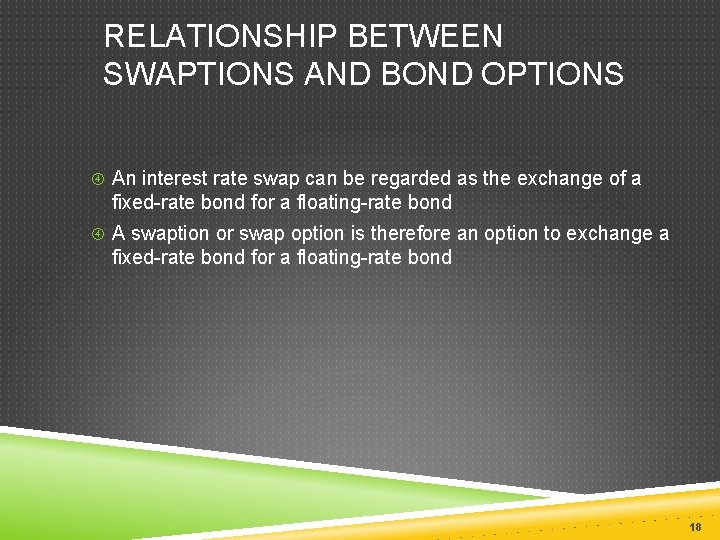 RELATIONSHIP BETWEEN SWAPTIONS AND BOND OPTIONS

An interest rate swap can be regarded as the exchange of a fixed-rate bond for a floating-rate bond

A swaption or swap option is therefore an option to exchange a fixed-rate bond for a floating-rate bond

18